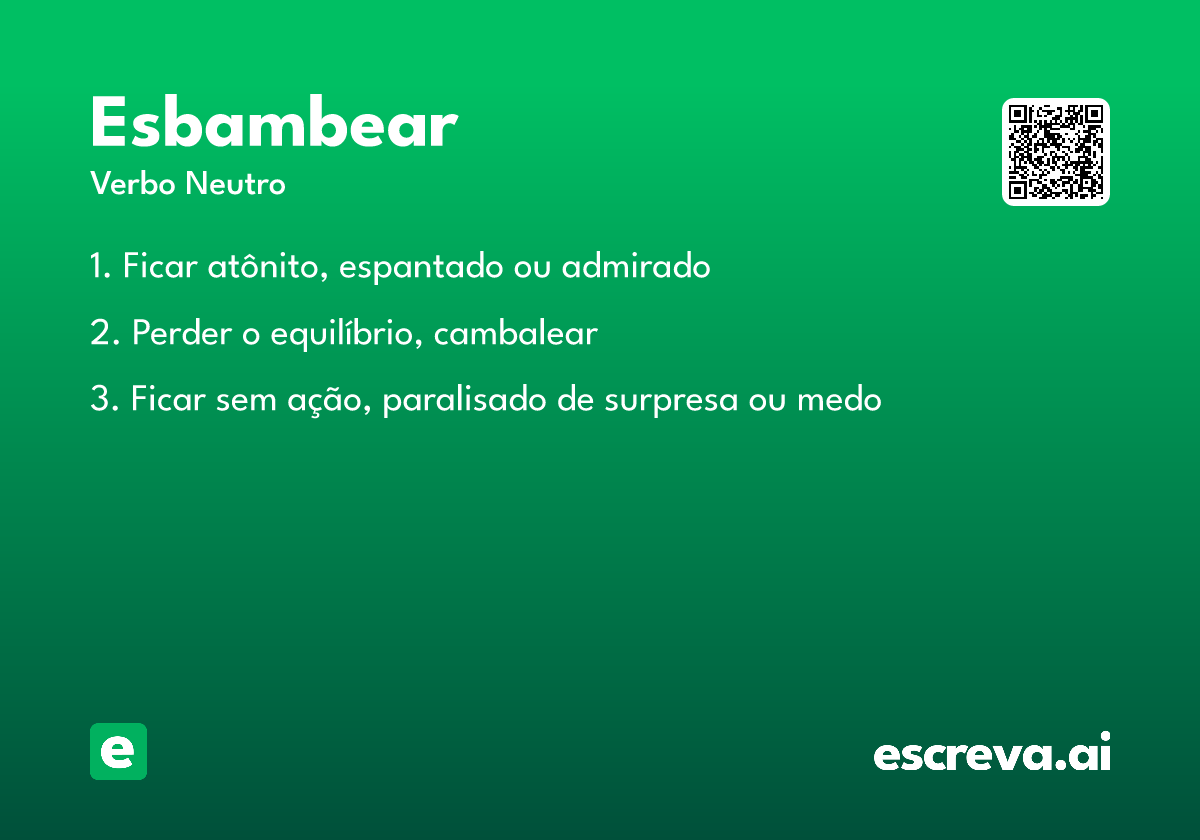 Esbambear

Verbo Neutro

1. Ficar atônito, espantado ou admirado

2. Perder o equilíbrio, cambalear

3. Ficar sem ação, paralisado de surpresa ou medo

e

escreva.ai